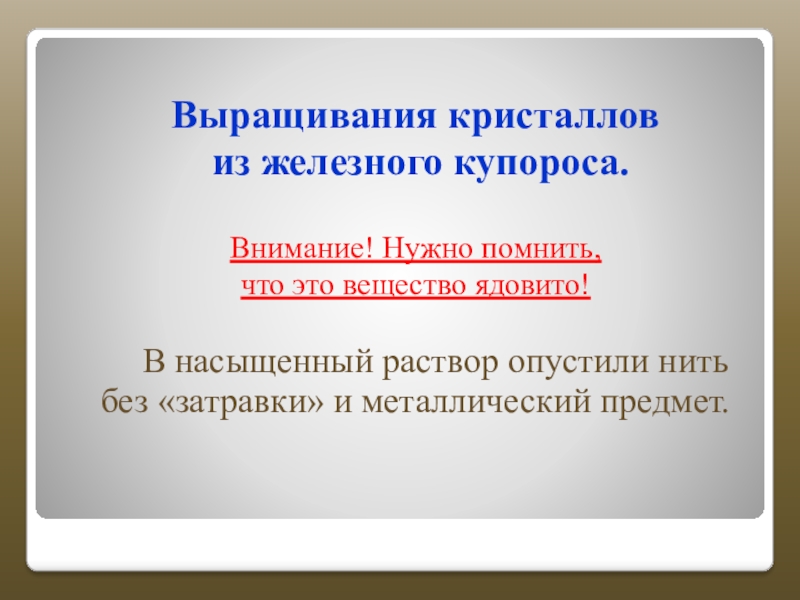 Выращивания кристаллов
из железного купороса.

Внимание! Нужно помнить,
что это вещество ядовито!

В насыщенный раствор опустили нить без «затравки» и металлический предмет.